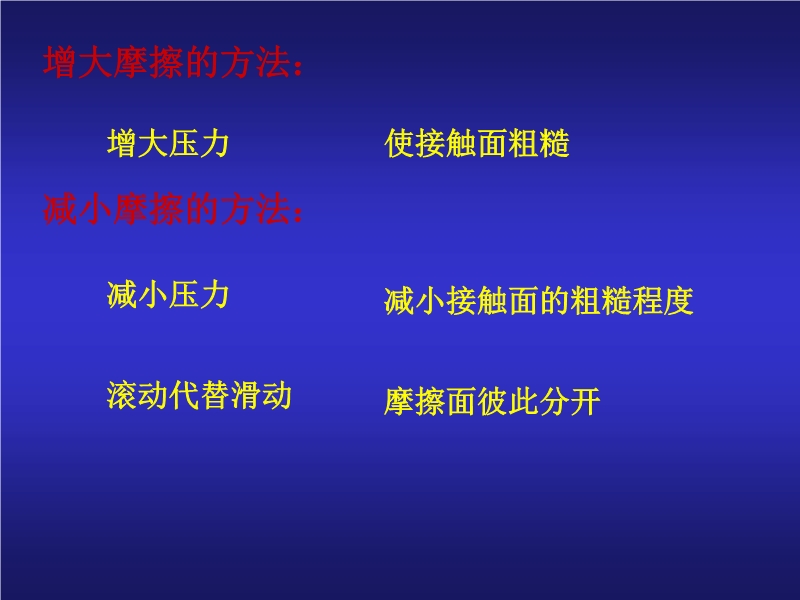 增大摩擦的方法：

增大压力

使接触面粗糙

减小摩擦的方法：

减小压力

减小接触面的粗糙程度

滚动代替滑动

摩擦面彼此分开